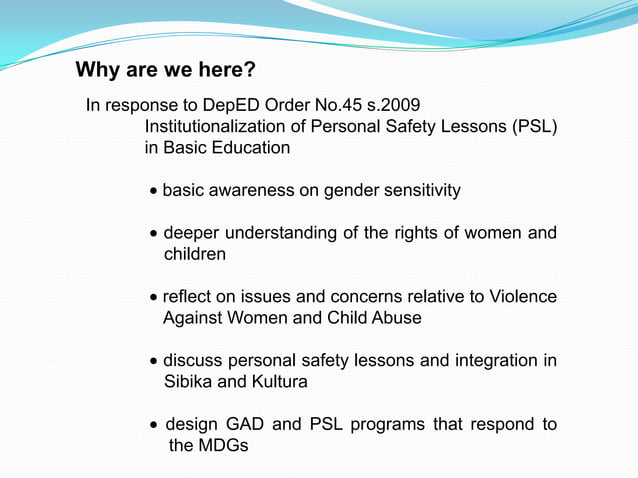 Why are we here?

In response to DepED Order No.45 s.2009
Institutionalization of Personal Safety Lessons (PSL) in Basic Education

• basic awareness on gender sensitivity

• deeper understanding of the rights of women and children

• reflect on issues and concerns relative to Violence Against Women and Child Abuse

• discuss personal safety lessons and integration in Sibika and Kultura

• design GAD and PSL programs that respond to the MDGs